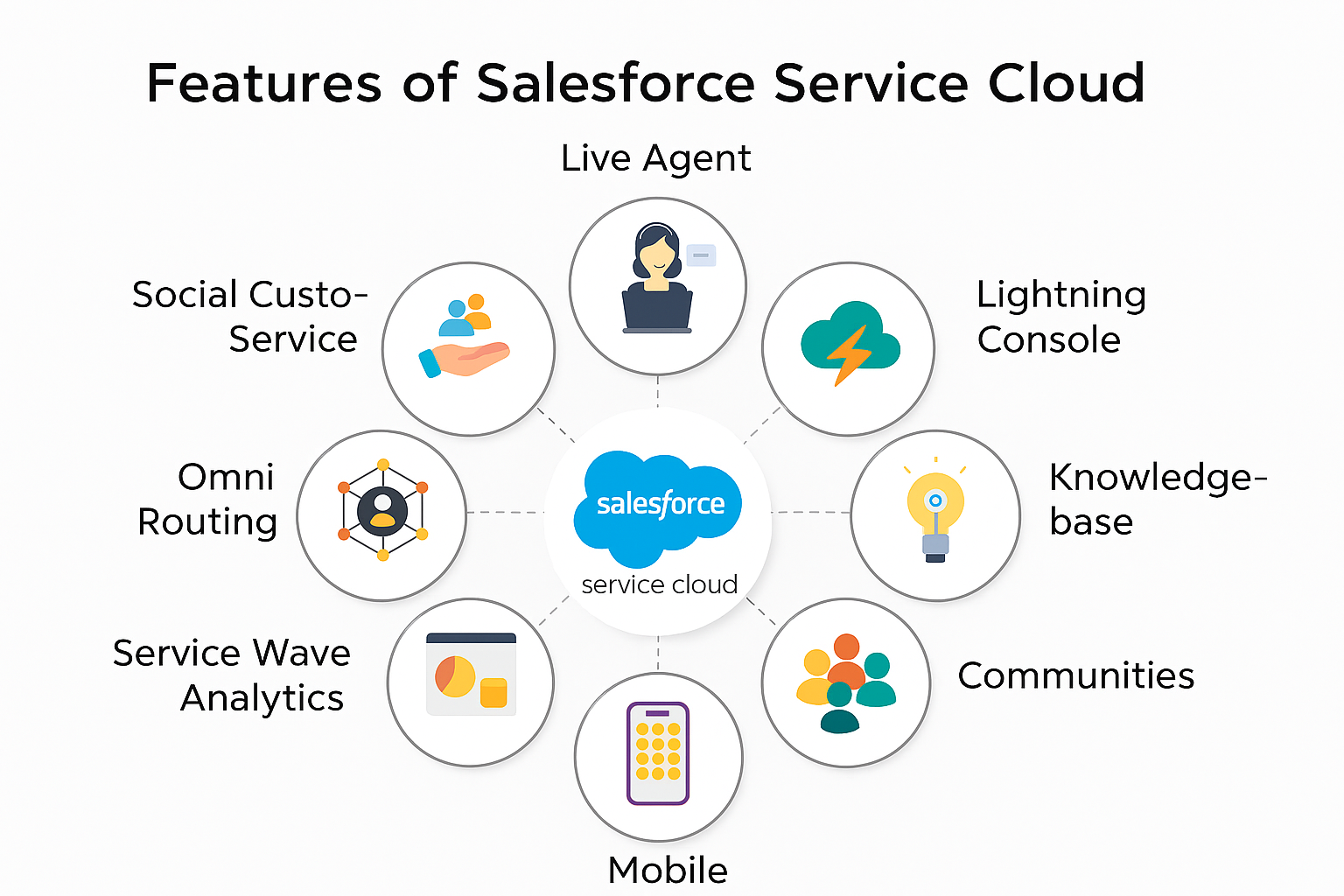 Features of Salesforce Service Cloud

Live Agent

Social Custo-
Service

Lightning
Console

Omni
Routing

salesforce
service cloud

Knowledge-
base

Service Wave
Analytics

Communities

Mobile